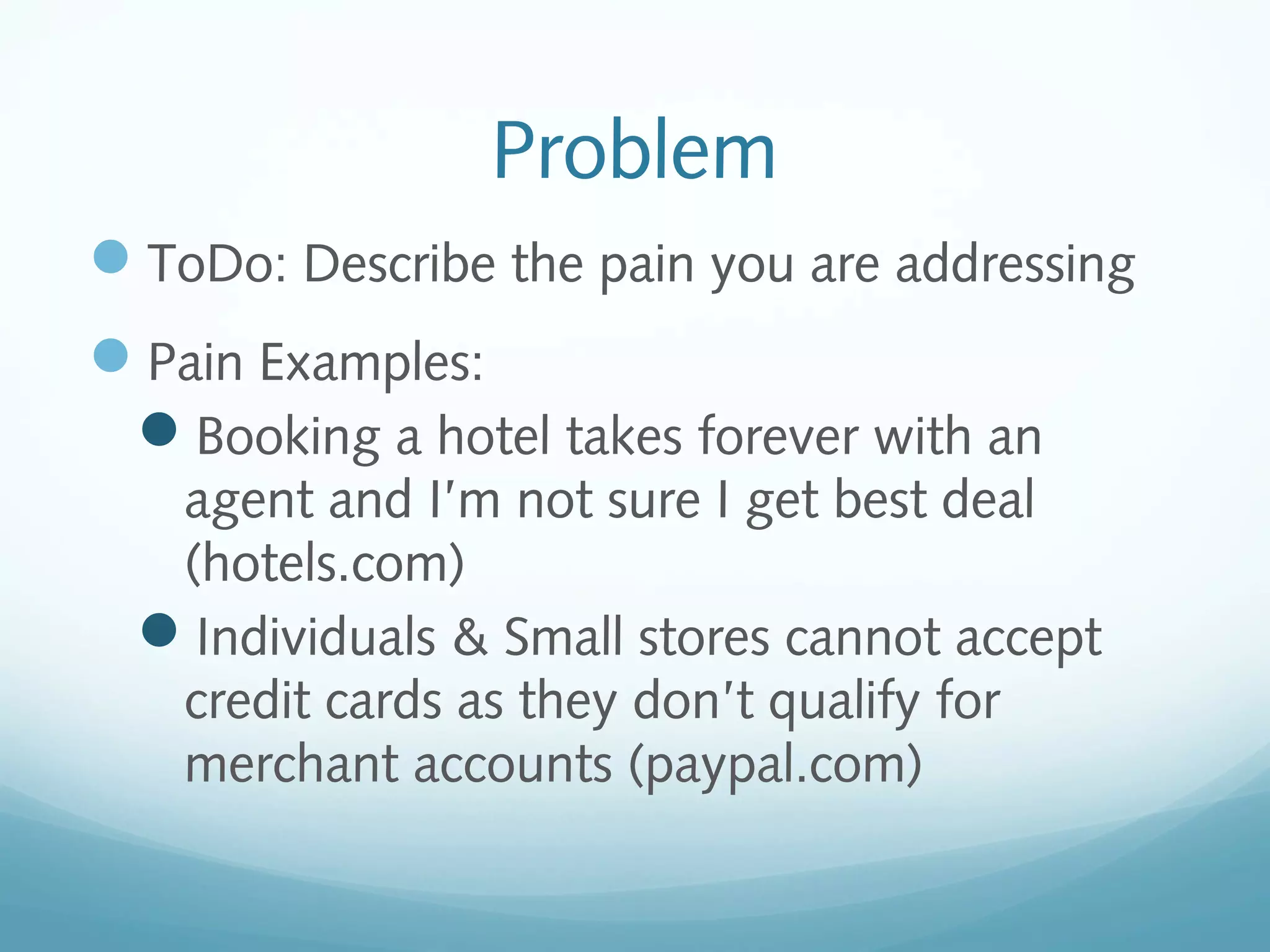 Problem

ToDo: Describe the pain you are addressing

Pain Examples:

Booking a hotel takes forever with an agent and I'm not sure I get best deal (hotels.com)

Individuals & Small stores cannot accept credit cards as they don't qualify for merchant accounts (paypal.com)